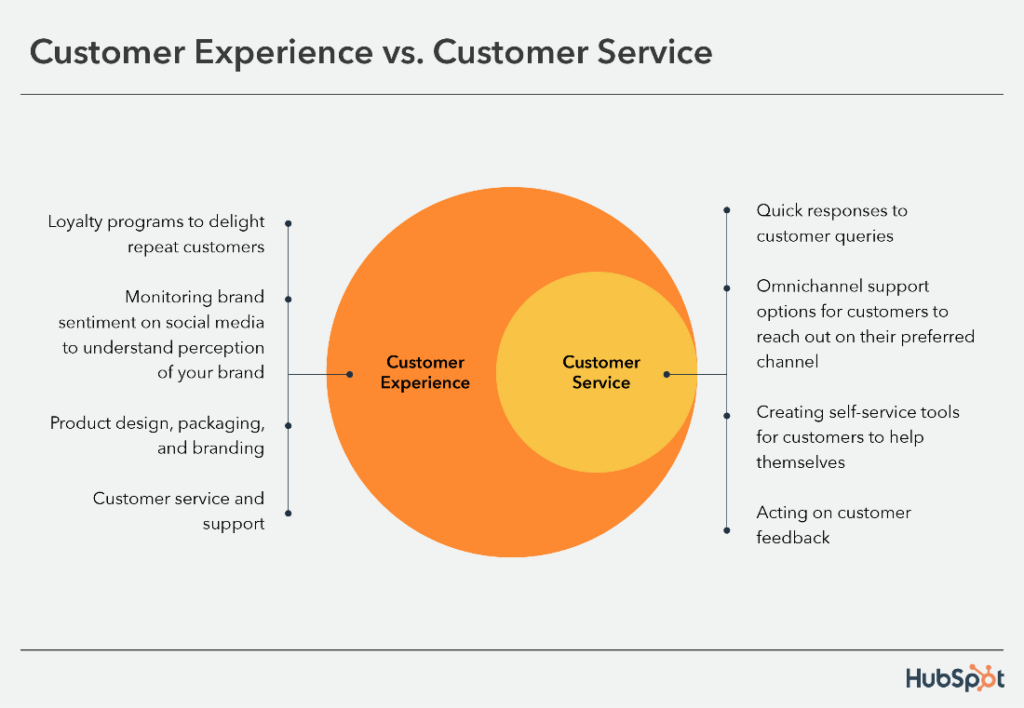 Customer Experience vs. Customer Service

Loyalty programs to delight repeat customers

Monitoring brand sentiment on social media to understand perception of your brand

Product design, packaging, and branding

Customer service and support

Customer Experience

Customer Service

Quick responses to customer queries

Omnichannel support options for customers to reach out on their preferred channel

Creating self-service tools for customers to help themselves

Acting on customer feedback

HubSpot